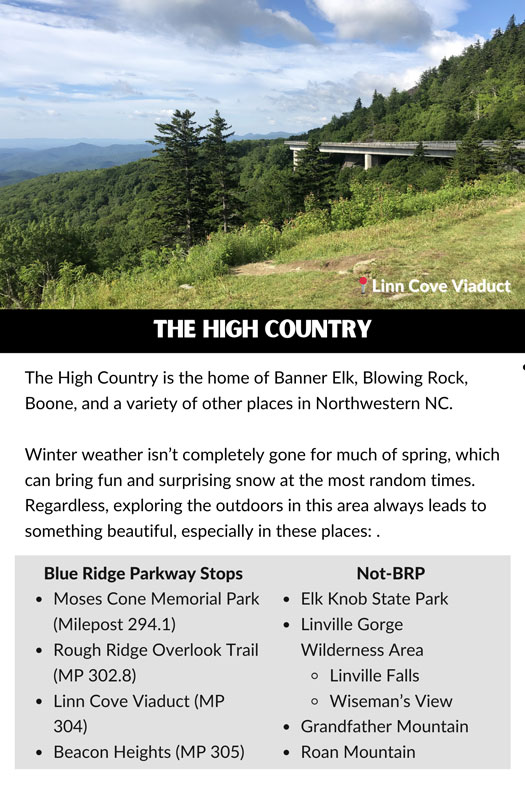 Linn Cove Viaduct

THE HIGH COUNTRY

The High Country is the home of Banner Elk, Blowing Rock, Boone, and a variety of other places in Northwestern NC.

Winter weather isn't completely gone for much of spring, which can bring fun and surprising snow at the most random times. Regardless, exploring the outdoors in this area always leads to something beautiful, especially in these places: .

Blue Ridge Parkway Stops
- Moses Cone Memorial Park (Milepost 294.1)
- Rough Ridge Overlook Trail (MP 302.8)
- Linn Cove Viaduct (MP 304)
- Beacon Heights (MP 305)

Not-BRP
- Elk Knob State Park
- Linville Gorge Wilderness Area
  - Linville Falls
  - Wiseman's View
- Grandfather Mountain
- Roan Mountain